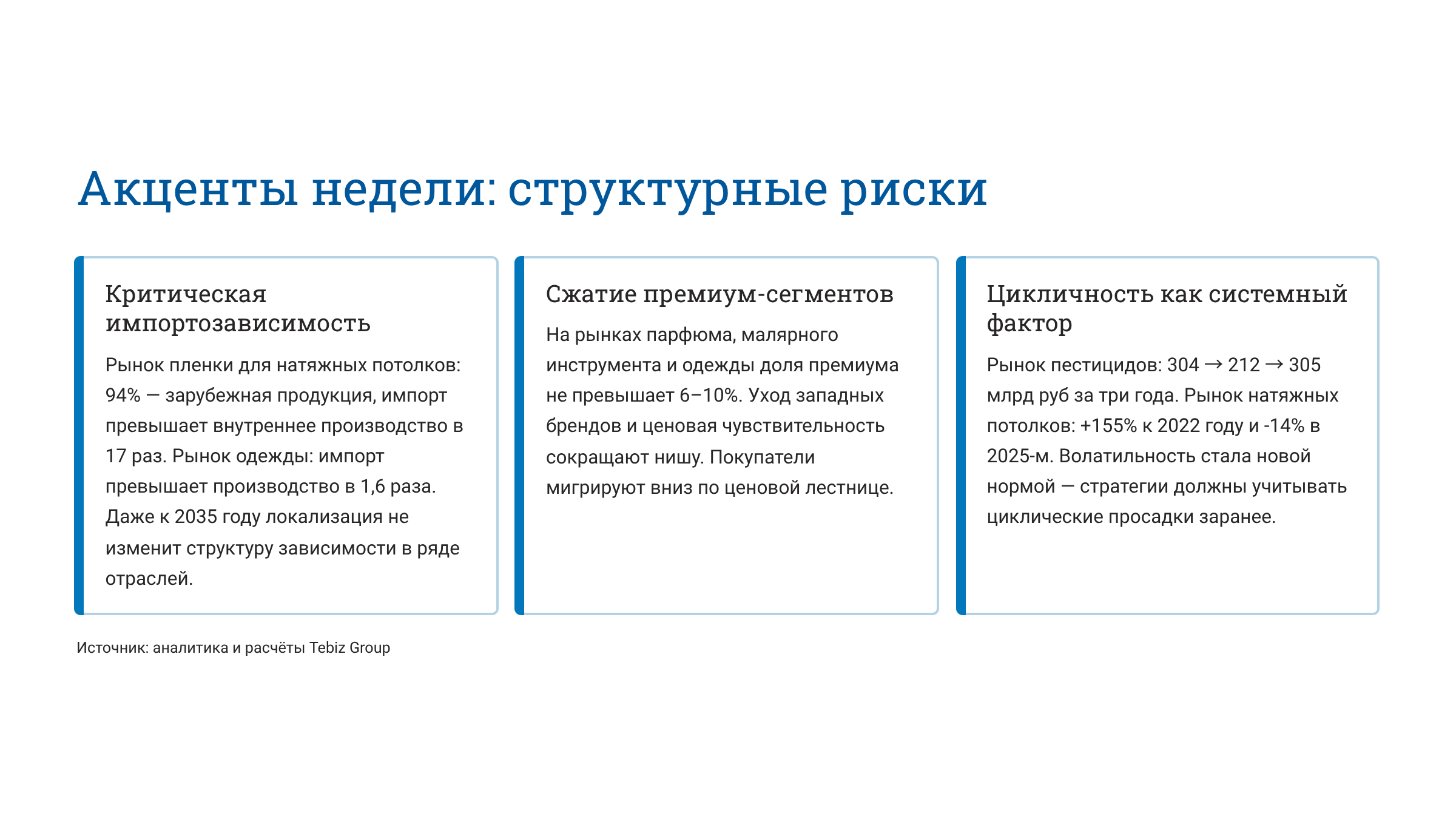 Акценты недели: структурные риски

Критическая импортозависимость

Рынок пленки для натяжных потолков: 94% — зарубежная продукция, импорт превышает внутреннее производство в 17 раз. Рынок одежды: импорт превышает производство в 1,6 раза. Даже к 2035 году локализация не изменит структуру зависимости в ряде отраслей.

Сжатие премиум-сегментов

На рынках парфюма, малярного инструмента и одежды доля премиума не превышает 6–10%. Уход западных брендов и ценовая чувствительность сокращают нишу. Покупатели мигрируют вниз по ценовой лестнице.

Цикличность как системный фактор

Рынок пестицидов: 304 → 212 → 305 млрд руб за три года. Рынок натяжных потолков: +155% к 2022 году и -14% в 2025-м. Волатильность стала новой нормой — стратегии должны учитывать циклические просадки заранее.

Источник: аналитика и расчёты Tebiz Group